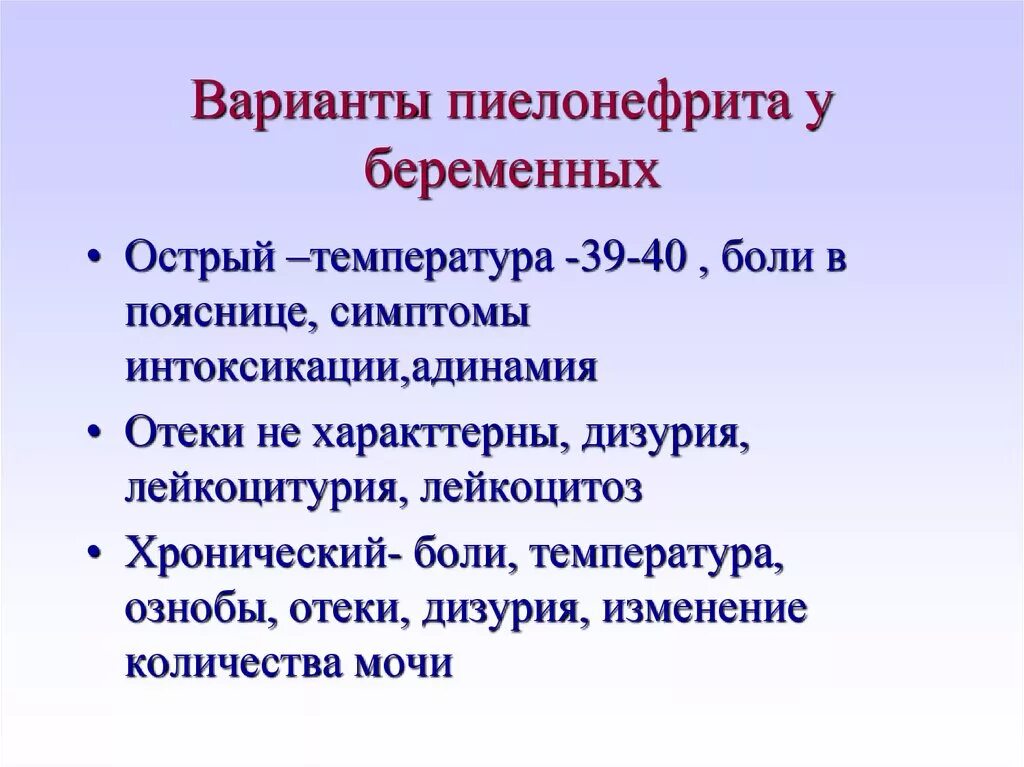 Варианты пиелонефрита у беременных

• Острый –температура -39-40 , боли в пояснице, симптомы интоксикации,адинамия

• Отеки не характтерны, дизурия, лейкоцитурия, лейкоцитоз

• Хронический- боли, температура, ознобы, отеки, дизурия, изменение количества мочи